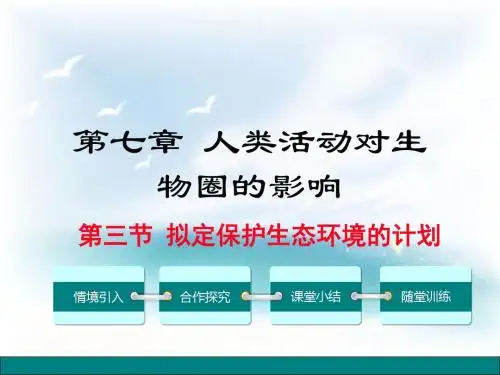 第七章 人类活动对生物圈的影响

第三节 拟定保护生态环境的计划

情境引入

合作探究

课堂小结

随堂训练